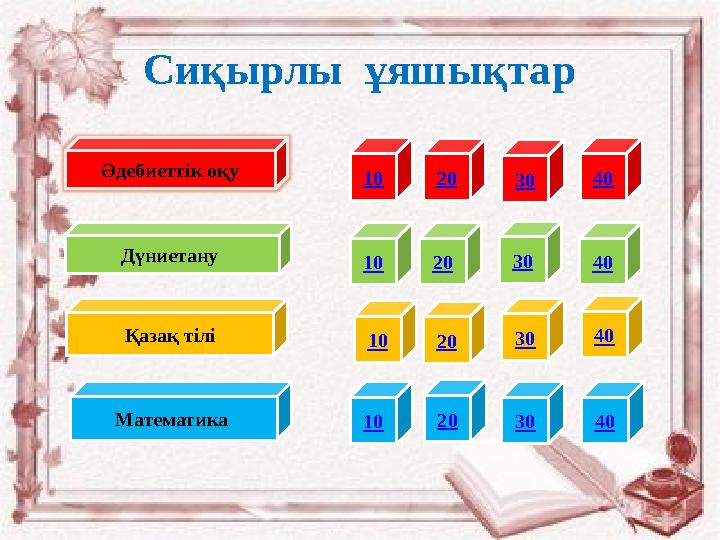 Сиқырлы ұяшықтар

Әдебиеттік оқу
10
20
30
40

Дүниетану
10
20
30
40

Қазақ тілі
10
20
30
40

Математика
10
20
30
40